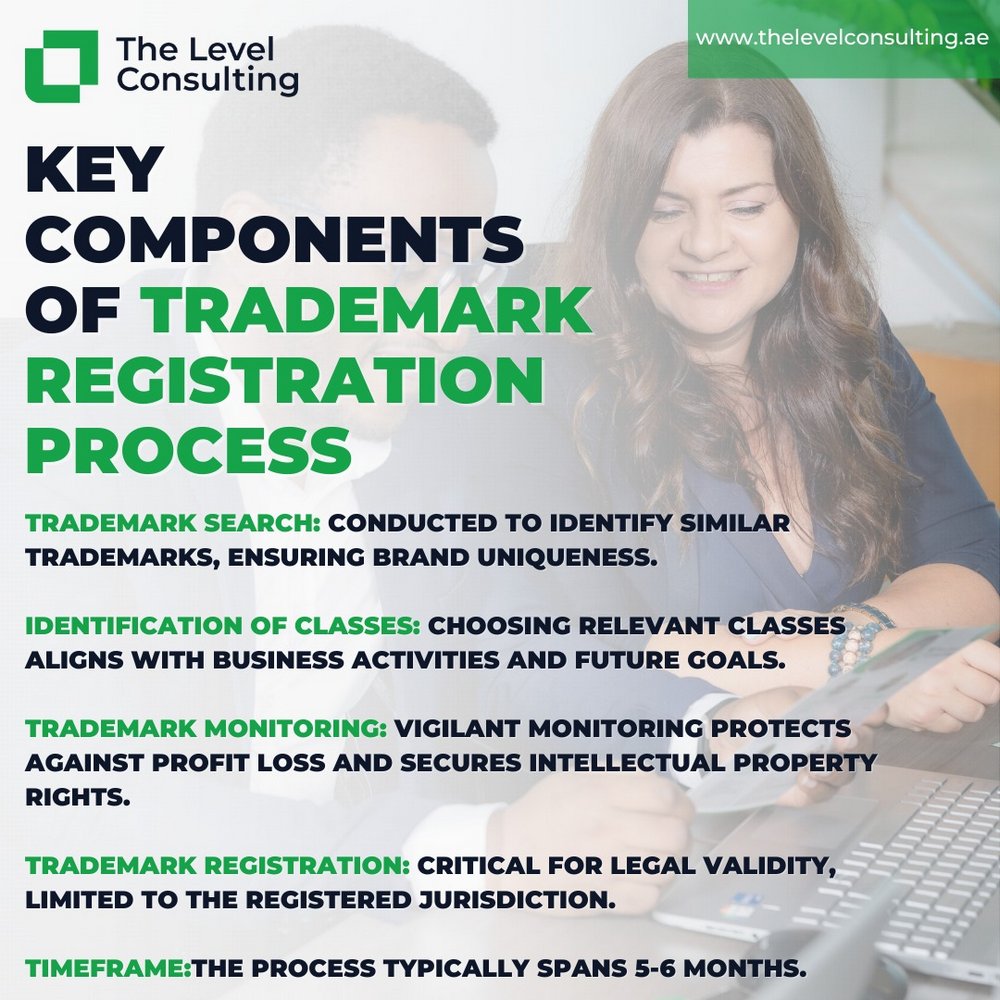 The Level Consulting

www.thelevelconsulting.ae

KEY COMPONENTS OF TRADEMARK REGISTRATION PROCESS

TRADEMARK SEARCH: CONDUCTED TO IDENTIFY SIMILAR TRADEMARKS, ENSURING BRAND UNIQUENESS.

IDENTIFICATION OF CLASSES: CHOOSING RELEVANT CLASSES ALIGNS WITH BUSINESS ACTIVITIES AND FUTURE GOALS.

TRADEMARK MONITORING: VIGILANT MONITORING PROTECTS AGAINST PROFIT LOSS AND SECURES INTELLECTUAL PROPERTY RIGHTS.

TRADEMARK REGISTRATION: CRITICAL FOR LEGAL VALIDITY, LIMITED TO THE REGISTERED JURISDICTION.

TIMEFRAME:THE PROCESS TYPICALLY SPANS 5-6 MONTHS.